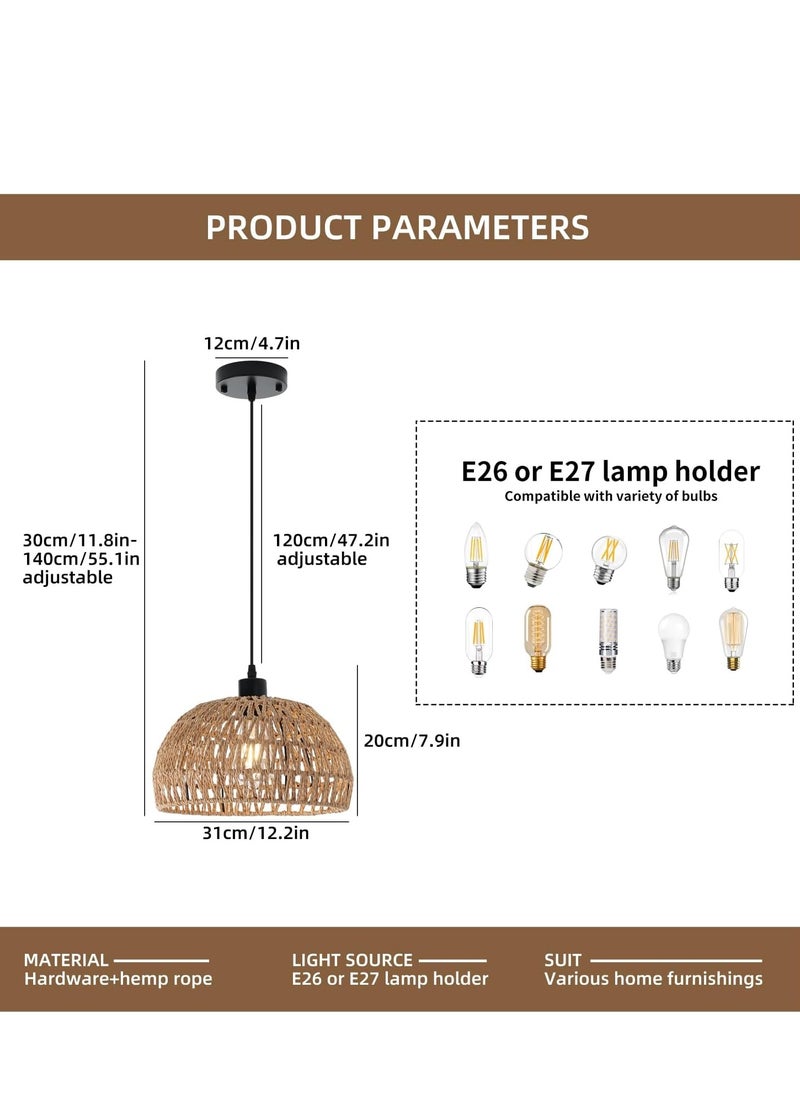 PRODUCT PARAMETERS

12cm/4.7in

30cm/11.8in-140cm/55.1in adjustable

120cm/47.2in adjustable

20cm/7.9in

31cm/12.2in

E26 or E27 lamp holder
Compatible with variety of bulbs

MATERIAL
Hardware+hemp rope

LIGHT SOURCE
E26 or E27 lamp holder

SUIT
Various home furnishings